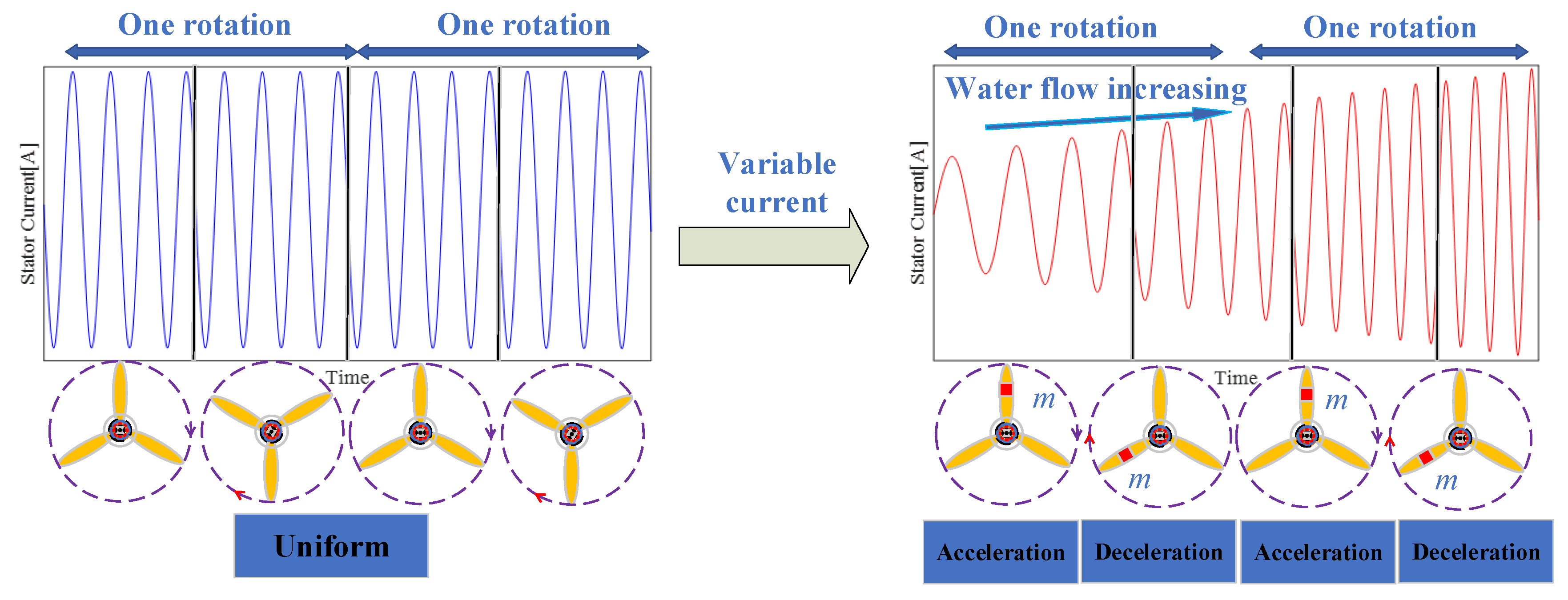 One rotation
One rotation

Stator Current[A]

Time

Uniform

Variable current

One rotation
One rotation

Water flow increasing

Stator Current[A]

Time

$m$
$m$
$m$
$m$

Acceleration
Deceleration
Acceleration
Deceleration